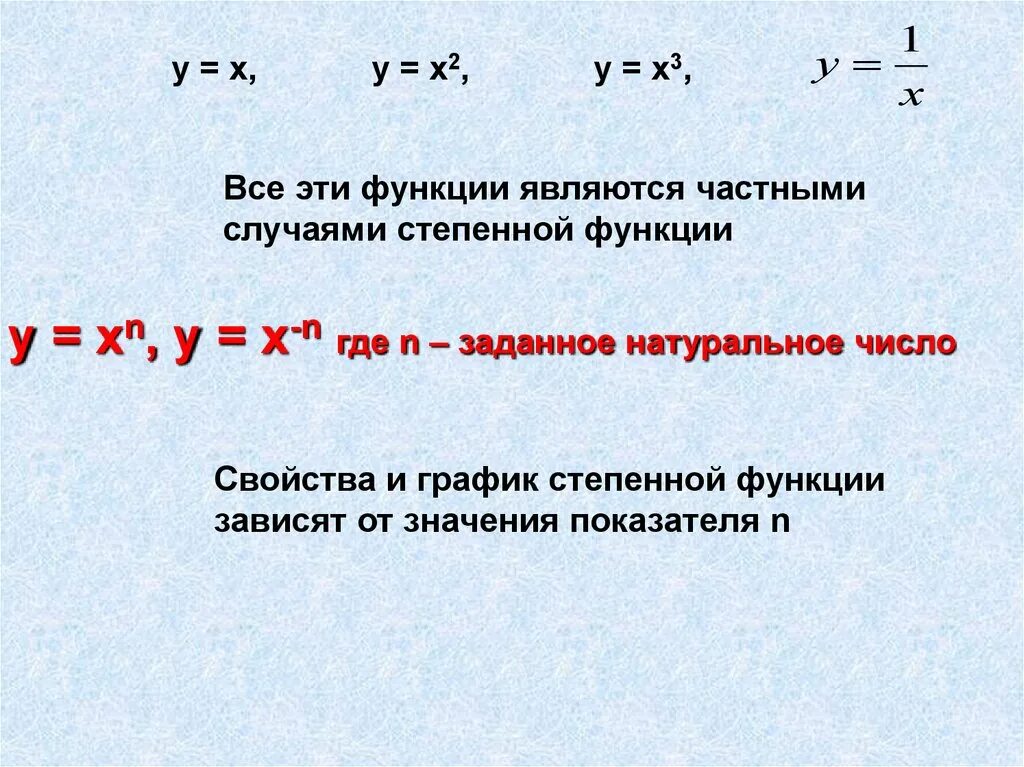 $y = x$, $y = x^2$, $y = x^3$, $y = \frac{1}{x}$

Все эти функции являются частными случаями степенной функции

$y = x^n$, $y = x^{-n}$ где n – заданное натуральное число

Свойства и график степенной функции зависят от значения показателя n